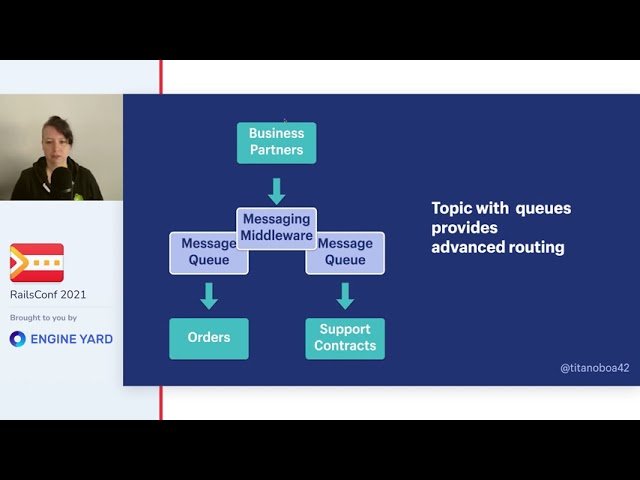 RailsConf 2021

Brought to you by

ENGINE YARD

Business Partners

Messaging Middleware

Message Queue

Message Queue

Orders

Support Contracts

Topic with queues provides advanced routing

@titanoboa42